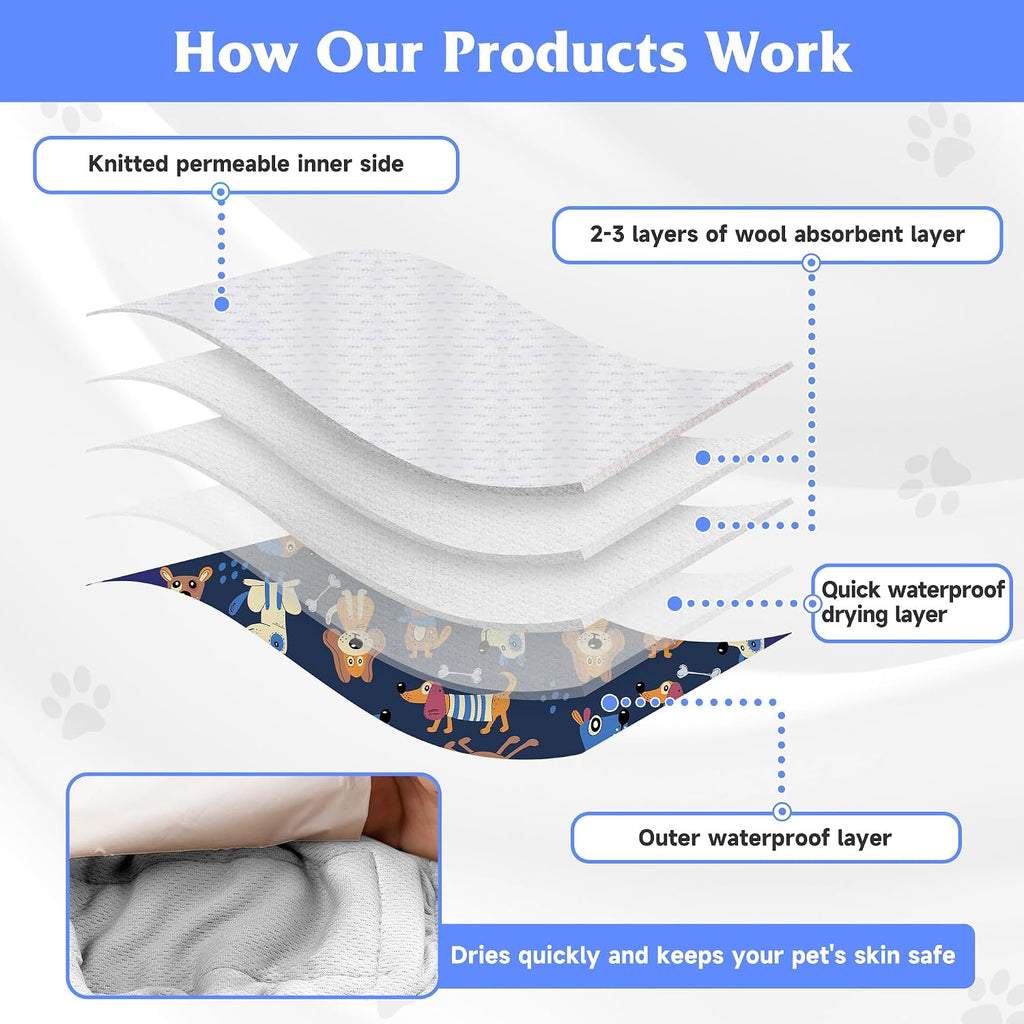 How Our Products Work

Knitted permeable inner side

2-3 layers of wool absorbent layer

Quick waterproof drying layer

Outer waterproof layer

Dries quickly and keeps your pet's skin safe